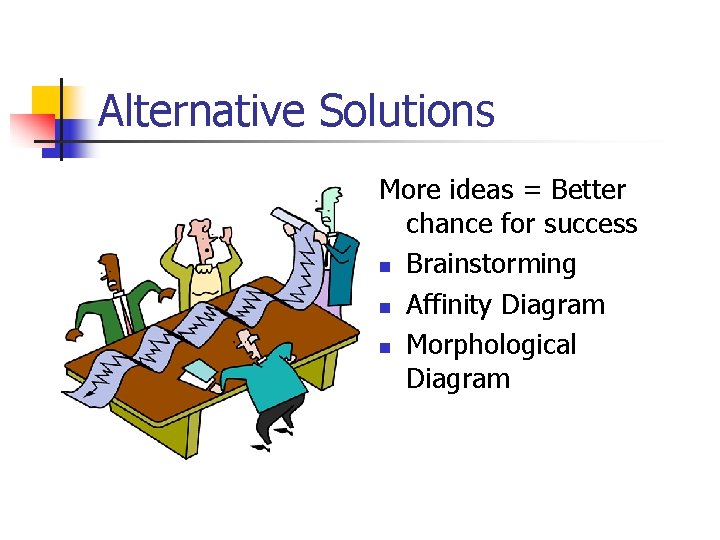 Alternative Solutions

More ideas = Better chance for success

- Brainstorming
- Affinity Diagram
- Morphological Diagram